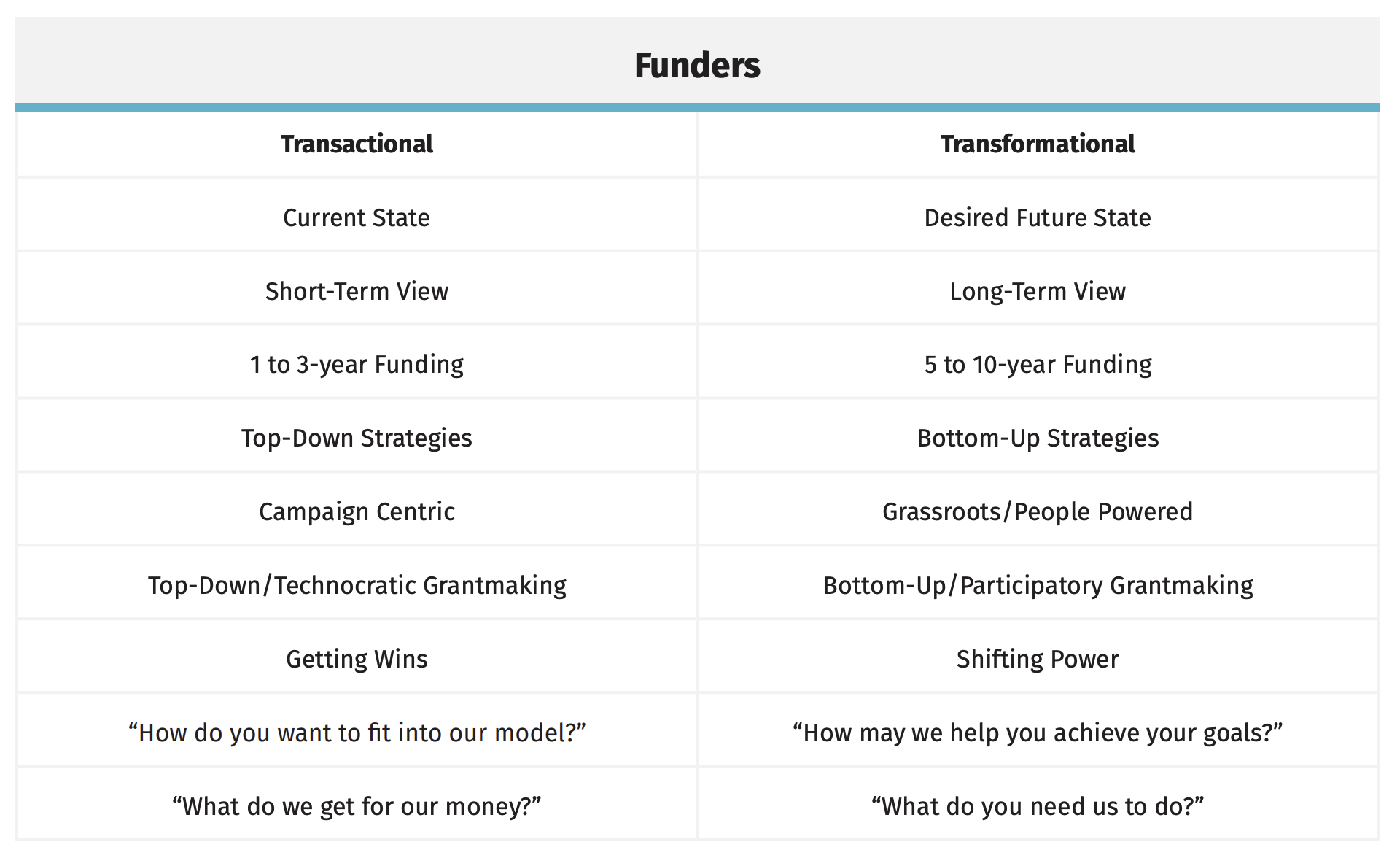 Funders

| Transactional | Transformational |
|---|---|
| Current State | Desired Future State |
| Short-Term View | Long-Term View |
| 1 to 3-year Funding | 5 to 10-year Funding |
| Top-Down Strategies | Bottom-Up Strategies |
| Campaign Centric | Grassroots/People Powered |
| Top-Down/Technocratic Grantmaking | Bottom-Up/Participatory Grantmaking |
| Getting Wins | Shifting Power |
| “How do you want to fit into our model?” | “How may we help you achieve your goals?” |
| “What do we get for our money?” | “What do you need us to do?” |